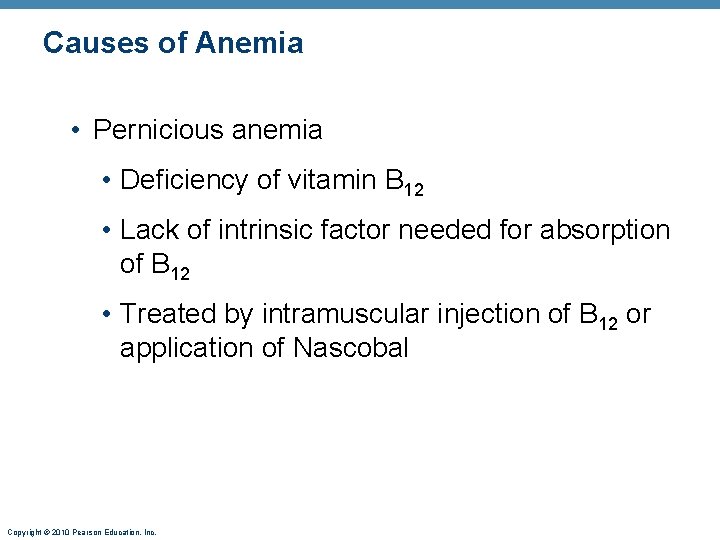 Causes of Anemia

• Pernicious anemia
  • Deficiency of vitamin $B_{12}$
  • Lack of intrinsic factor needed for absorption of $B_{12}$
  • Treated by intramuscular injection of $B_{12}$ or application of Nascobal

Copyright © 2010 Pearson Education, Inc.